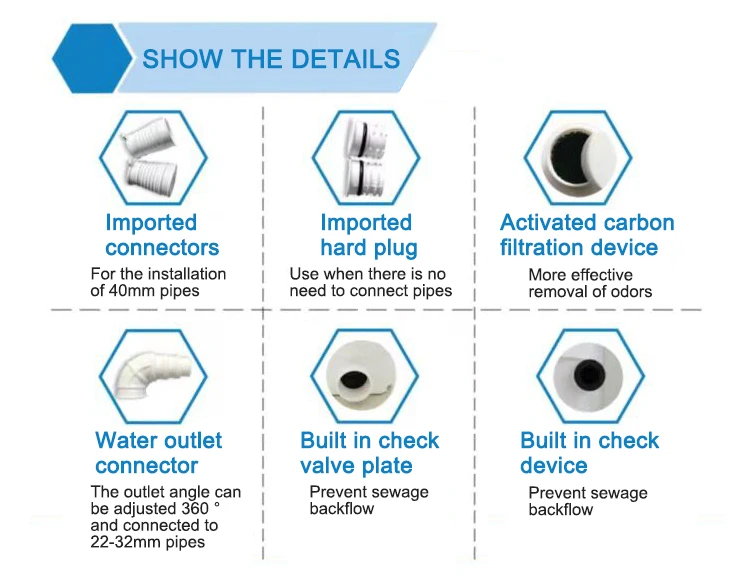 SHOW THE DETAILS

Imported connectors
For the installation of 40mm pipes

Imported hard plug
Use when there is no need to connect pipes

Activated carbon filtration device
More effective removal of odors

Water outlet connector
The outlet angle can be adjusted 360 ° and connected to 22-32mm pipes

Built in check valve plate
Prevent sewage backflow

Built in check device
Prevent sewage backflow